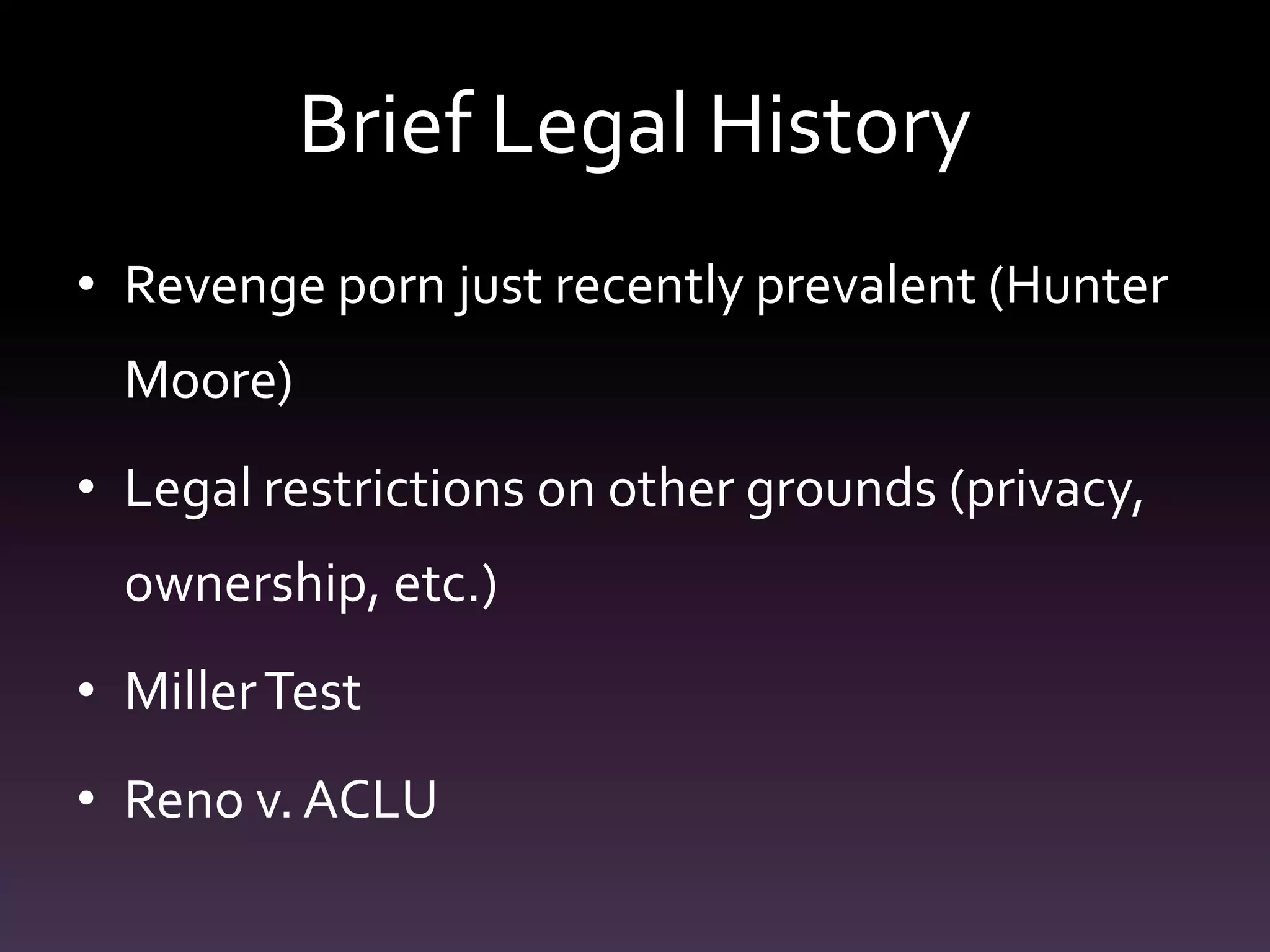 Brief Legal History

• Revenge porn just recently prevalent (Hunter Moore)

• Legal restrictions on other grounds (privacy, ownership, etc.)

• Miller Test

• Reno v. ACLU